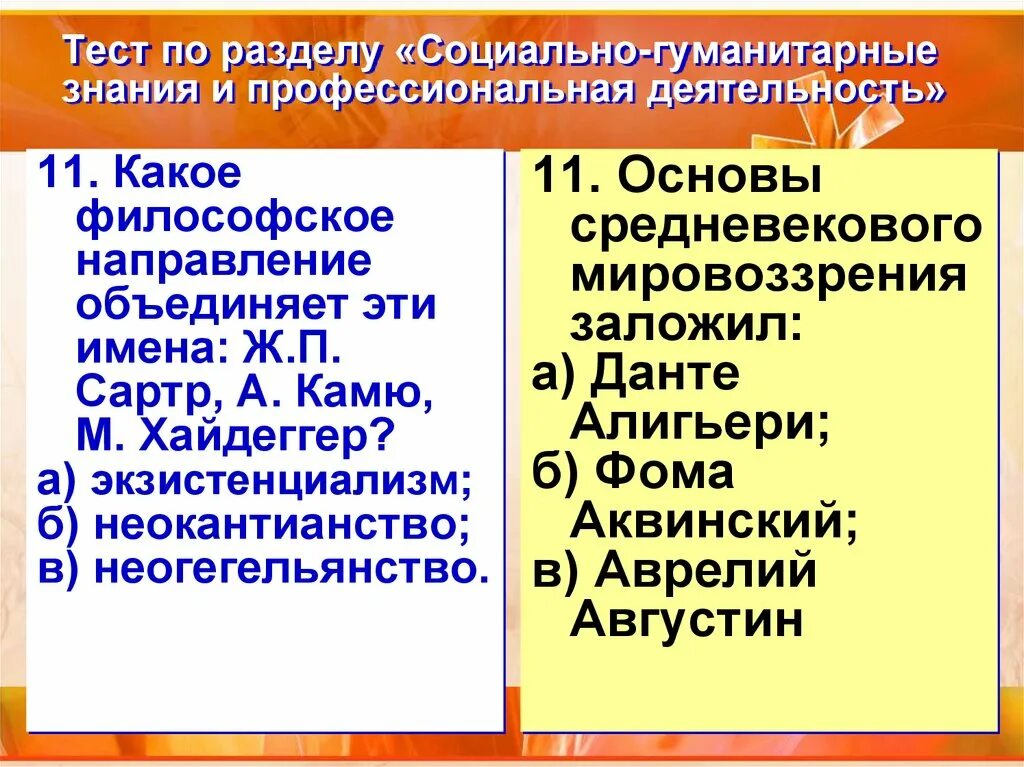 Тест по разделу «Социально-гуманитарные знания и профессиональная деятельность»

11. Какое философское направление объединяет эти имена: Ж.П. Сартр, А. Камю, М. Хайдеггер?
а) экзистенциализм;
б) неокантианство;
в) неогегельянство.

11. Основы средневекового мировоззрения заложил:
а) Данте Алигьери;
б) Фома Аквинский;
в) Аврелий Августин